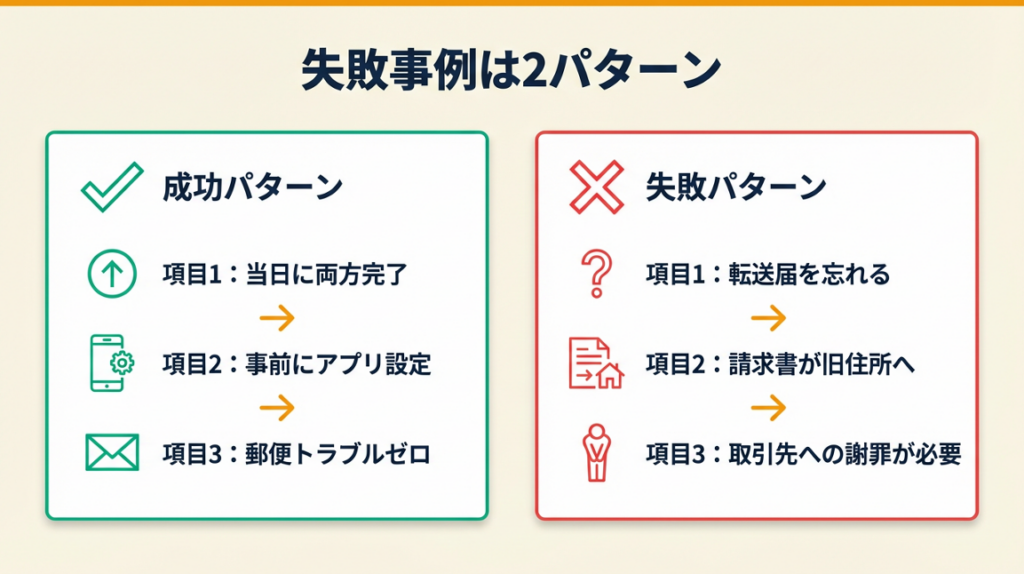 失敗事例は2パターン

成功パターン

項目1：当日に両方完了

項目2：事前にアプリ設定

項目3：郵便トラブルゼロ

失敗パターン

項目1：転送届を忘れる

項目2：請求書が旧住所へ

項目3：取引先への謝罪が必要